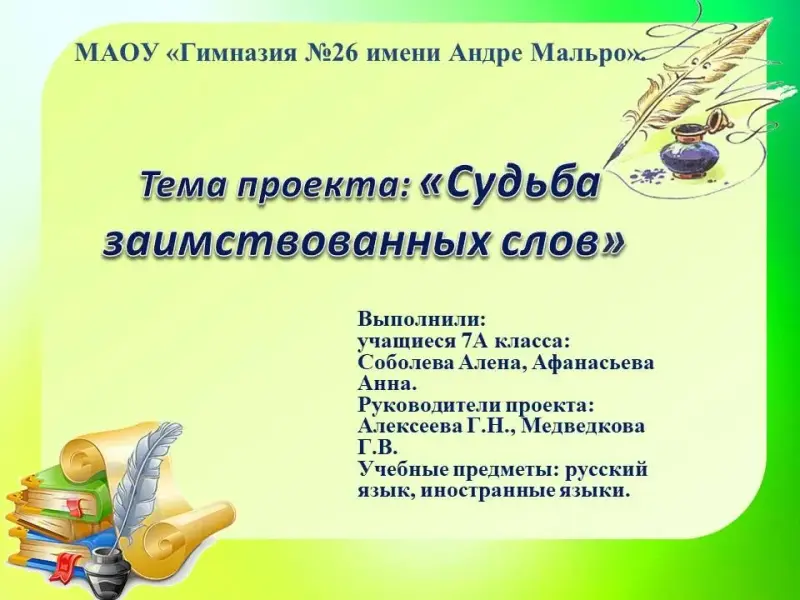 МАОУ «Гимназия №26 имени Андре Мальро».

Тема проекта: «Судьба заимствованных слов»

Выполнили:
учащиеся 7А класса:
Соболева Алена, Афанасьева Анна.
Руководители проекта:
Алексеева Г.Н., Медведкова Г.В.
Учебные предметы: русский язык, иностранные языки.